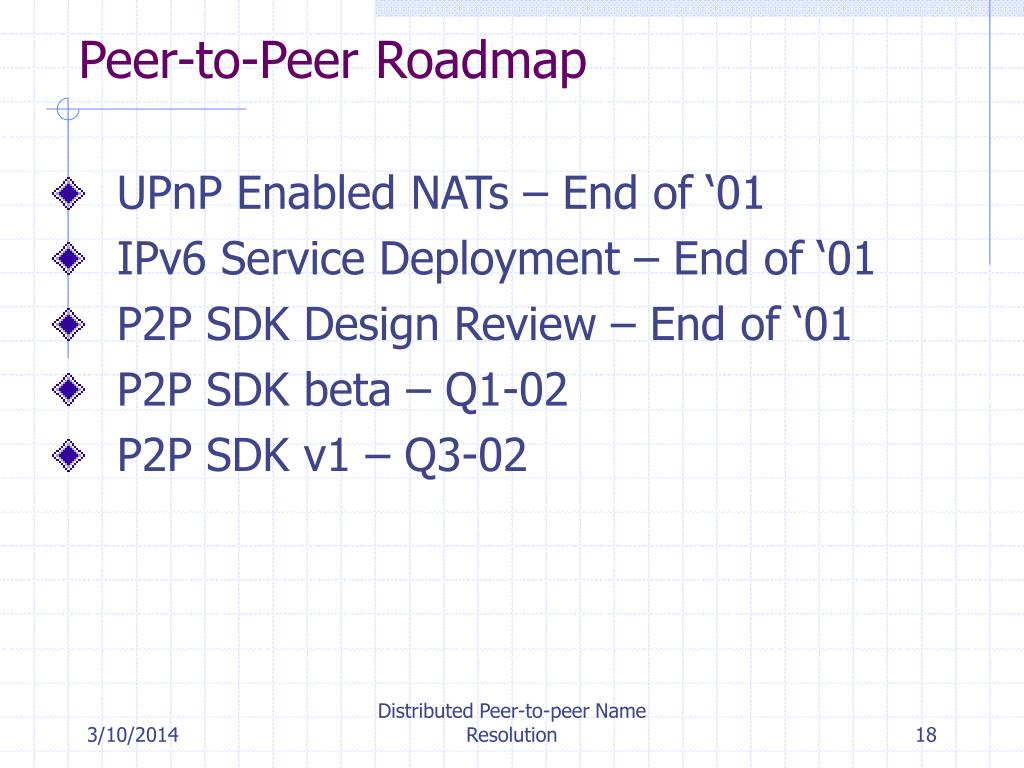 Peer-to-Peer Roadmap

UPnP Enabled NATs – End of ‘01
IPv6 Service Deployment – End of ‘01
P2P SDK Design Review – End of ‘01
P2P SDK beta – Q1-02
P2P SDK v1 – Q3-02

3/10/2014
Distributed Peer-to-peer Name Resolution
18